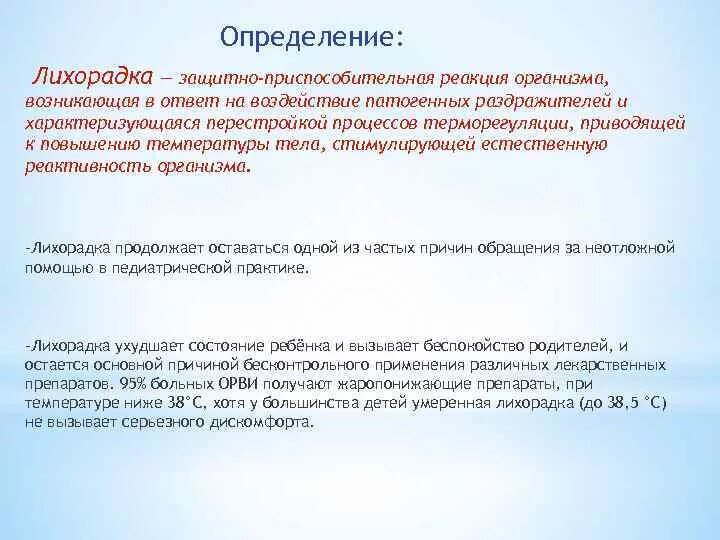 Определение:

Лихорадка — защитно-приспособительная реакция организма, возникающая в ответ на воздействие патогенных раздражителей и характеризующаяся перестройкой процессов терморегуляции, приводящей к повышению температуры тела, стимулирующей естественную реактивность организма.

-Лихорадка продолжает оставаться одной из частых причин обращения за неотложной помощью в педиатрической практике.

-Лихорадка ухудшает состояние ребёнка и вызывает беспокойство родителей, и остается основной причиной бесконтрольного применения различных лекарственных препаратов. 95% больных ОРВИ получают жаропонижающие препараты, при температуре ниже 38°С, хотя у большинства детей умеренная лихорадка (до 38,5 °С) не вызывает серьезного дискомфорта.